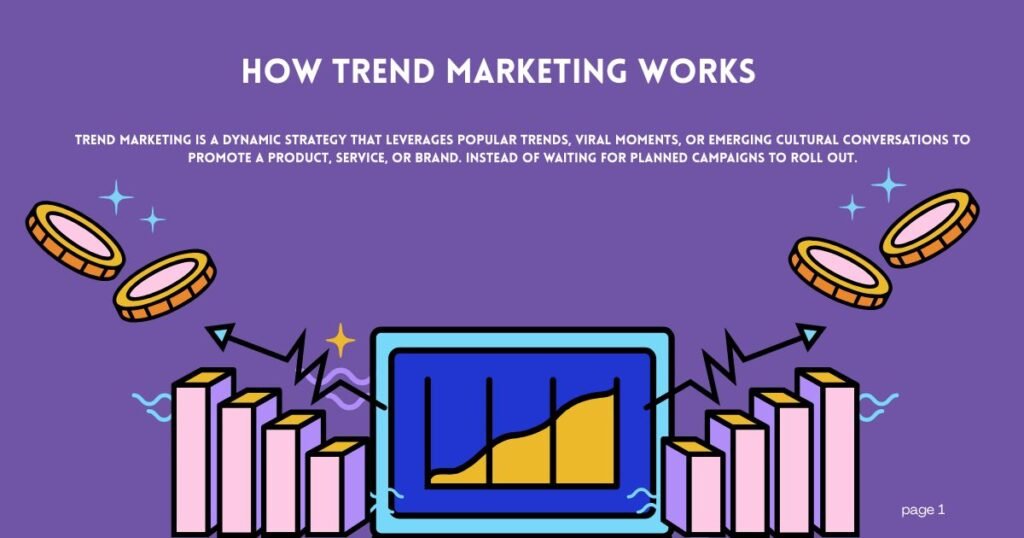 HOW TREND MARKETING WORKS

TREND MARKETING IS A DYNAMIC STRATEGY THAT LEVERAGES POPULAR TRENDS, VIRAL MOMENTS, OR EMERGING CULTURAL CONVERSATIONS TO PROMOTE A PRODUCT, SERVICE, OR BRAND. INSTEAD OF WAITING FOR PLANNED CAMPAIGNS TO ROLL OUT.

page 1